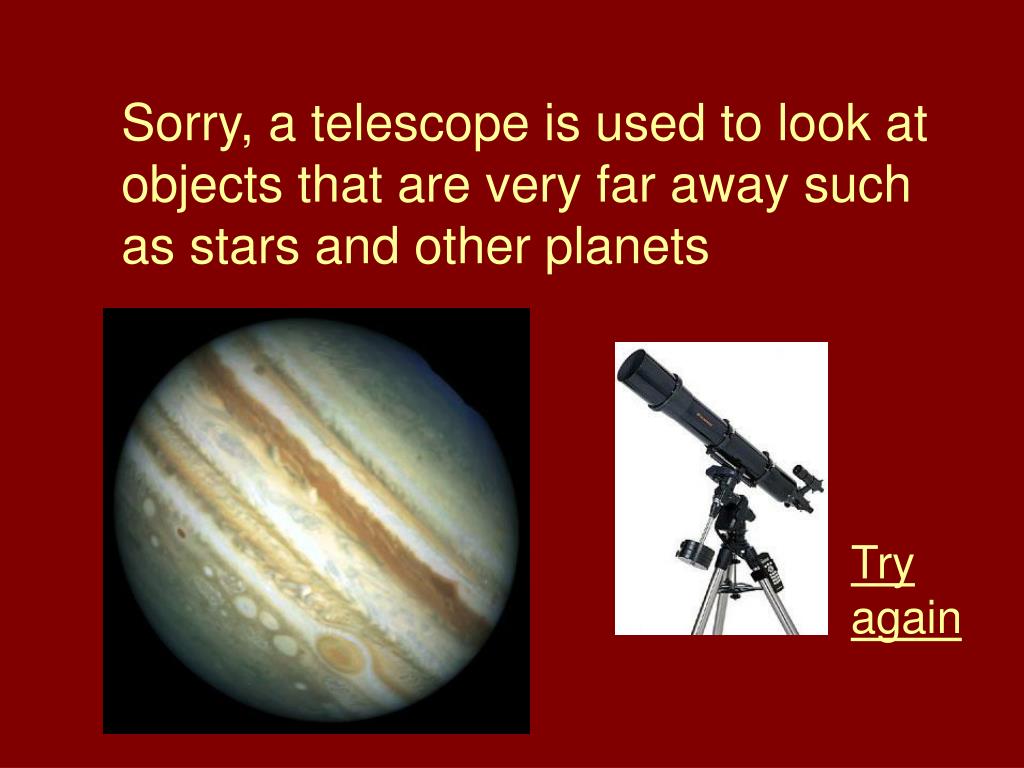 Sorry, a telescope is used to look at objects that are very far away such as stars and other planets

Try again